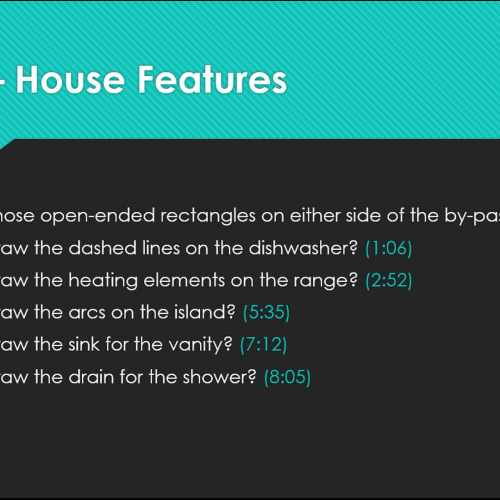 - House Features

hose open-ended rectangles on either side of the by-pas
raw the dashed lines on the dishwasher? (1:06)
raw the heating elements on the range? (2:52)
raw the arcs on the island? (5:35)
raw the sink for the vanity? (7:12)
raw the drain for the shower? (8:05)